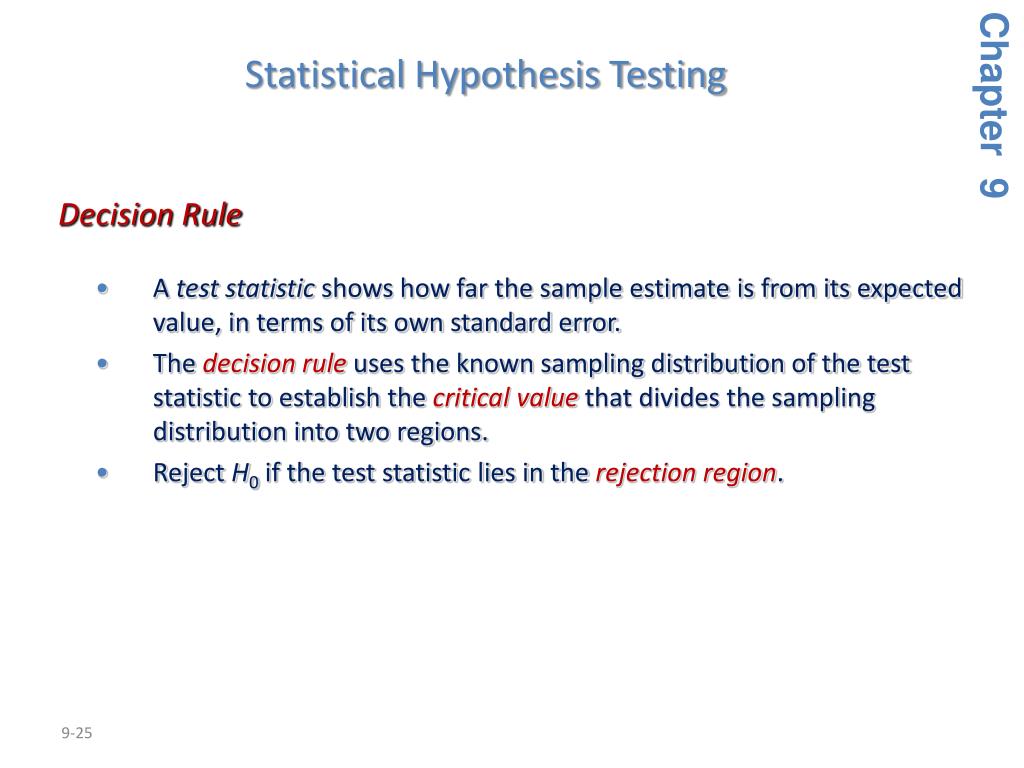 Statistical Hypothesis Testing

Chapter 9

Decision Rule

• A test statistic shows how far the sample estimate is from its expected value, in terms of its own standard error.
• The decision rule uses the known sampling distribution of the test statistic to establish the critical value that divides the sampling distribution into two regions.
• Reject $H_0$ if the test statistic lies in the rejection region.

9-25